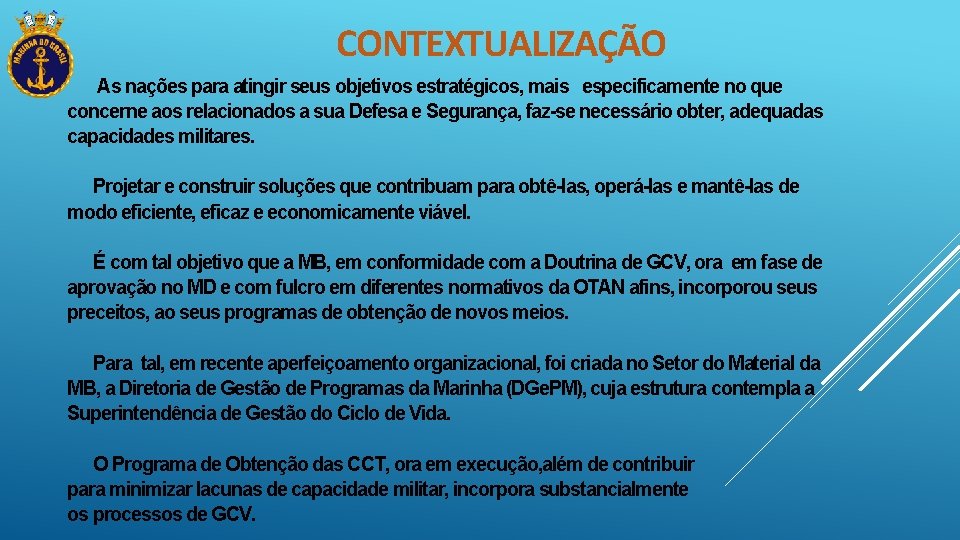 MARINHA DO BRASIL

CONTEXTUALIZAÇÃO

As nações para atingir seus objetivos estratégicos, mais especificamente no que concerne aos relacionados a sua Defesa e Segurança, faz-se necessário obter, adequadas capacidades militares.

Projetar e construir soluções que contribuam para obtê-las, operá-las e mantê-las de modo eficiente, eficaz e economicamente viável.

É com tal objetivo que a MB, em conformidade com a Doutrina de GCV, ora em fase de aprovação no MD e com fulcro em diferentes normativos da OTAN afins, incorporou seus preceitos, ao seus programas de obtenção de novos meios.

Para tal, em recente aperfeiçoamento organizacional, foi criada no Setor do Material da MB, a Diretoria de Gestão de Programas da Marinha (DGePM), cuja estrutura contempla a Superintendência de Gestão do Ciclo de Vida.

O Programa de Obtenção das CCT, ora em execução,além de contribuir para minimizar lacunas de capacidade militar, incorpora substancialmente os processos de GCV.